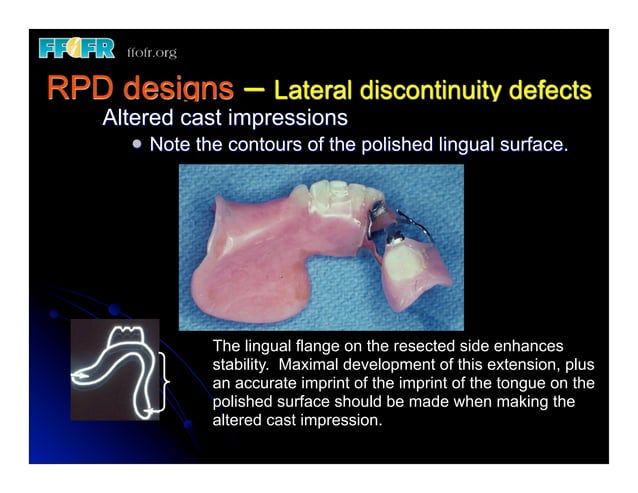 FFOFR ffofr.org

RPD designs – Lateral discontinuity defects

Altered cast impressions

• Note the contours of the polished lingual surface.

The lingual flange on the resected side enhances stability. Maximal development of this extension, plus an accurate imprint of the imprint of the tongue on the polished surface should be made when making the altered cast impression.